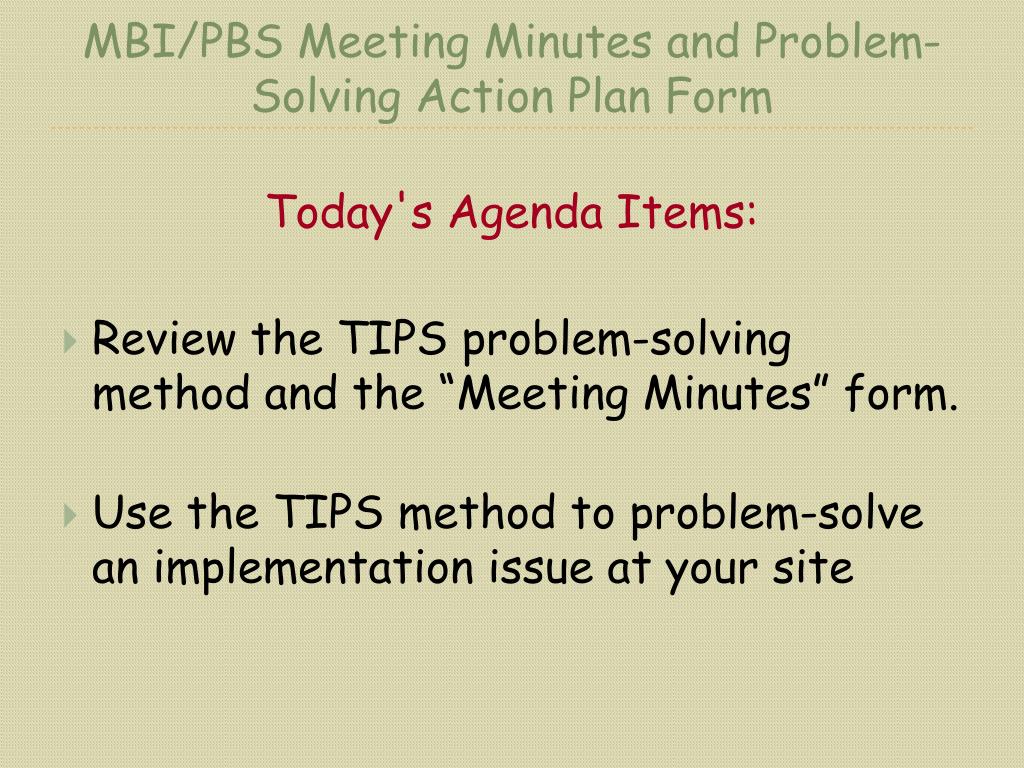 MBI/PBS Meeting Minutes and Problem-Solving Action Plan Form

Today's Agenda Items:

Review the TIPS problem-solving method and the “Meeting Minutes” form.

Use the TIPS method to problem-solve an implementation issue at your site